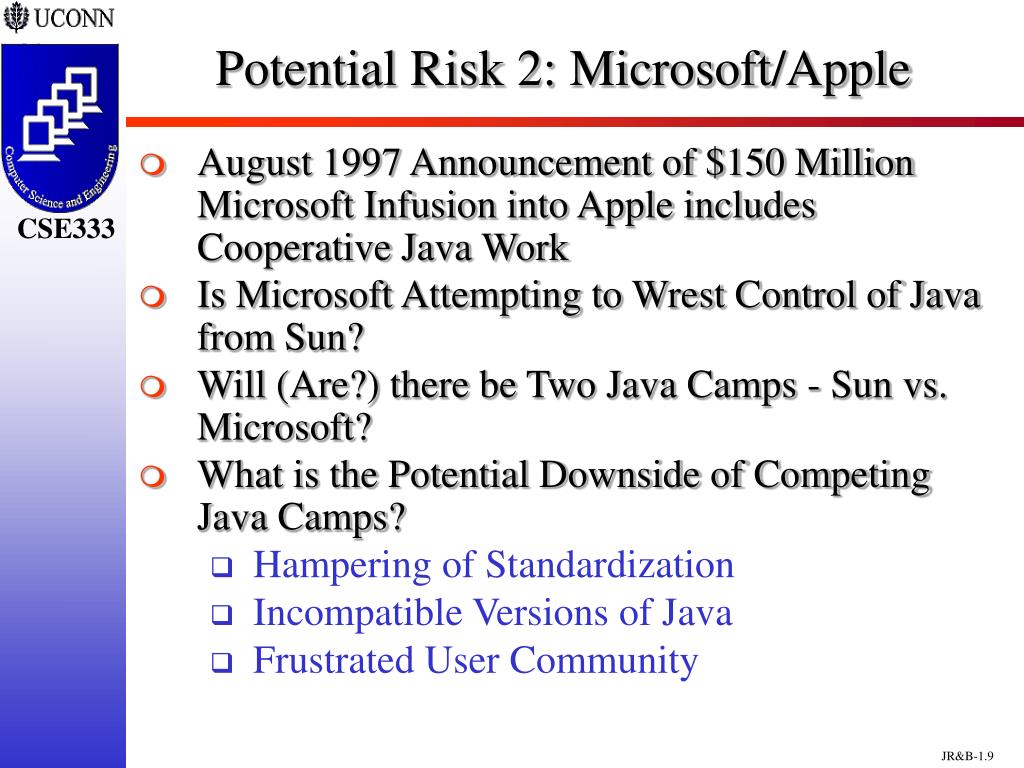 UCONN

Computer Science and Engineering

CSE333

Potential Risk 2: Microsoft/Apple

August 1997 Announcement of $150 Million Microsoft Infusion into Apple includes Cooperative Java Work

Is Microsoft Attempting to Wrest Control of Java from Sun?

Will (Are?) there be Two Java Camps - Sun vs. Microsoft?

What is the Potential Downside of Competing Java Camps?

Hampering of Standardization

Incompatible Versions of Java

Frustrated User Community

JR&B-1.9